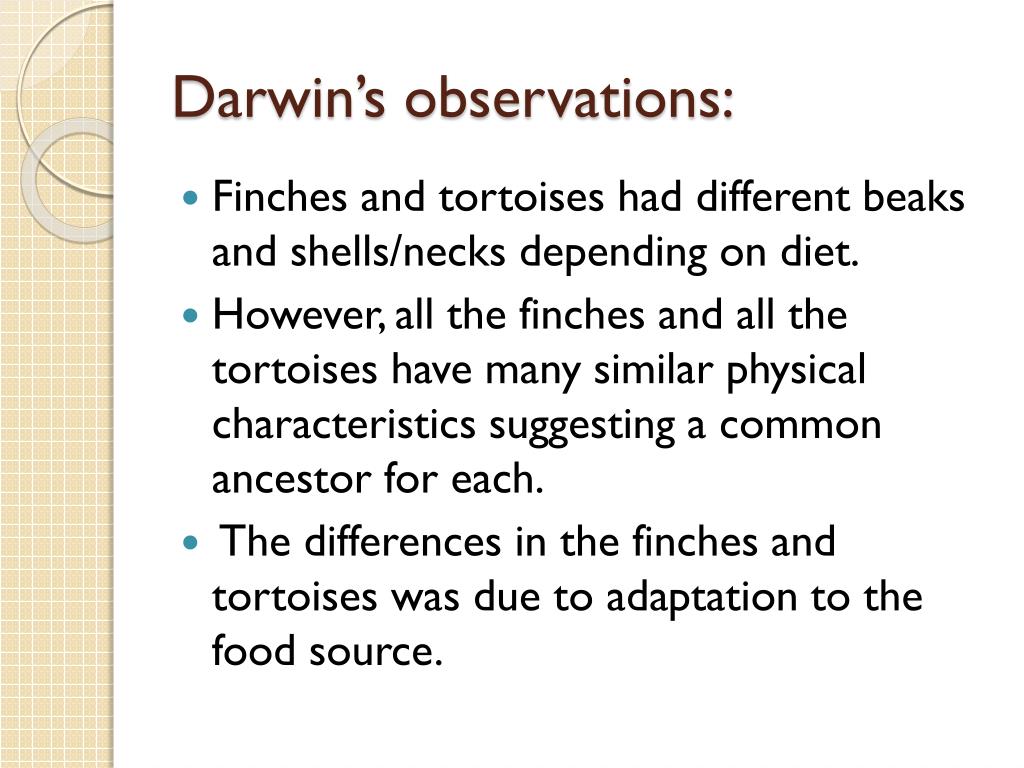 Darwin's observations:

- Finches and tortoises had different beaks and shells/necks depending on diet.
- However, all the finches and all the tortoises have many similar physical characteristics suggesting a common ancestor for each.
- The differences in the finches and tortoises was due to adaptation to the food source.